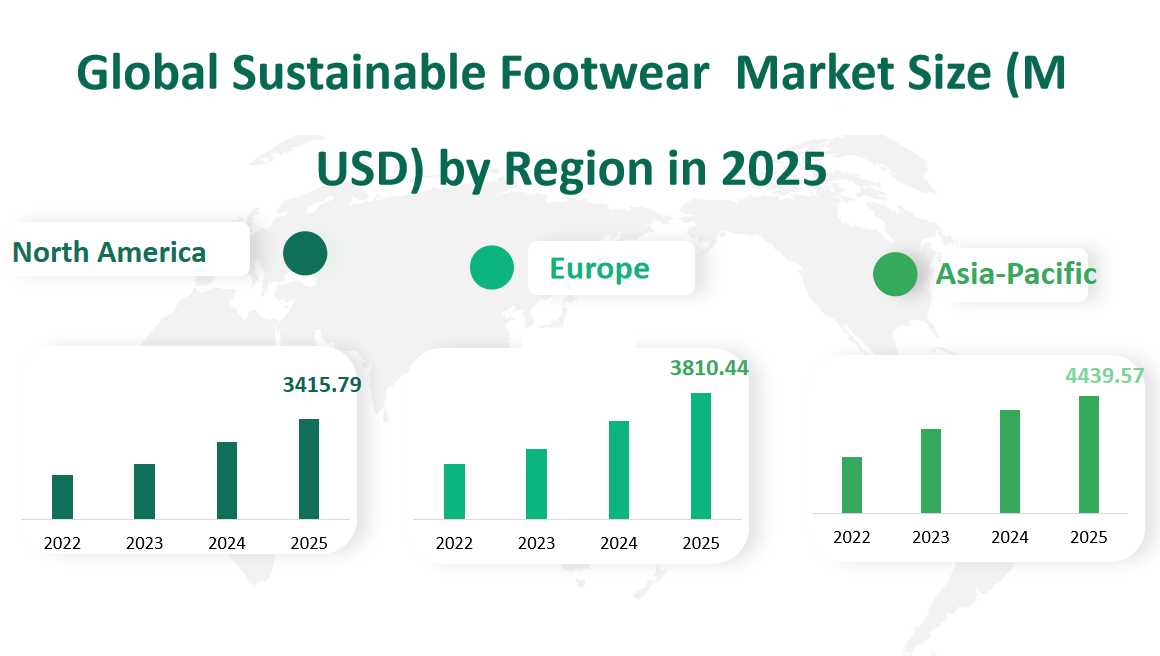 Global Sustainable Footwear Market Size (M USD) by Region in 2025

North America

Europe

Asia-Pacific

3415.79

2022 2023 2024 2025

3810.44

2022 2023 2024 2025

4439.57

2022 2023 2024 2025